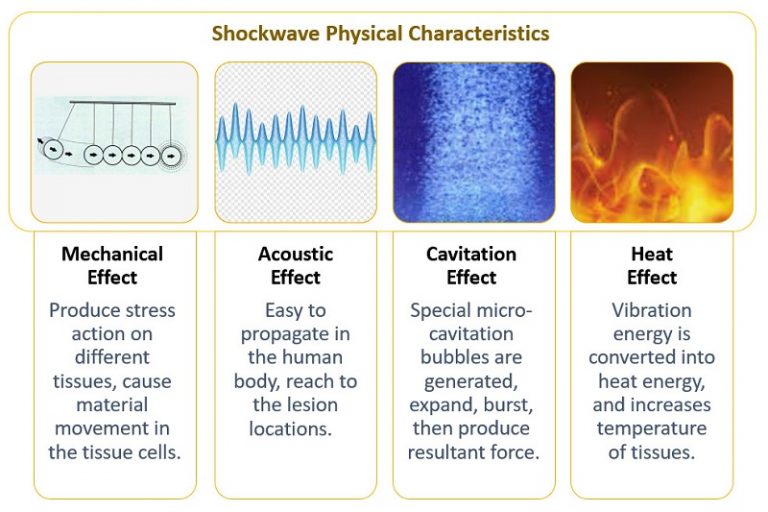 Shockwave Physical Characteristics

Mechanical Effect

Produce stress action on different tissues, cause material movement in the tissue cells.

Acoustic Effect

Easy to propagate in the human body, reach to the lesion locations.

Cavitation Effect

Special micro-cavitation bubbles are generated, expand, burst, then produce resultant force.

Heat Effect

Vibration energy is converted into heat energy, and increases temperature of tissues.